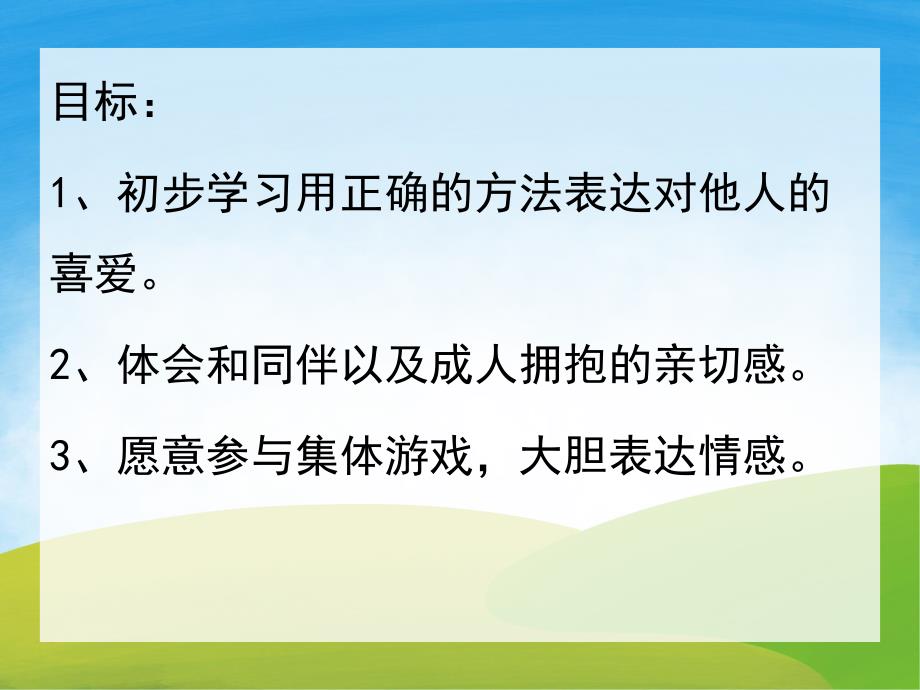 目标：

1、初步学习用正确的方法表达对他人的喜爱。

2、体会和同伴以及成人拥抱的亲切感。

3、愿意参与集体游戏，大胆表达情感。